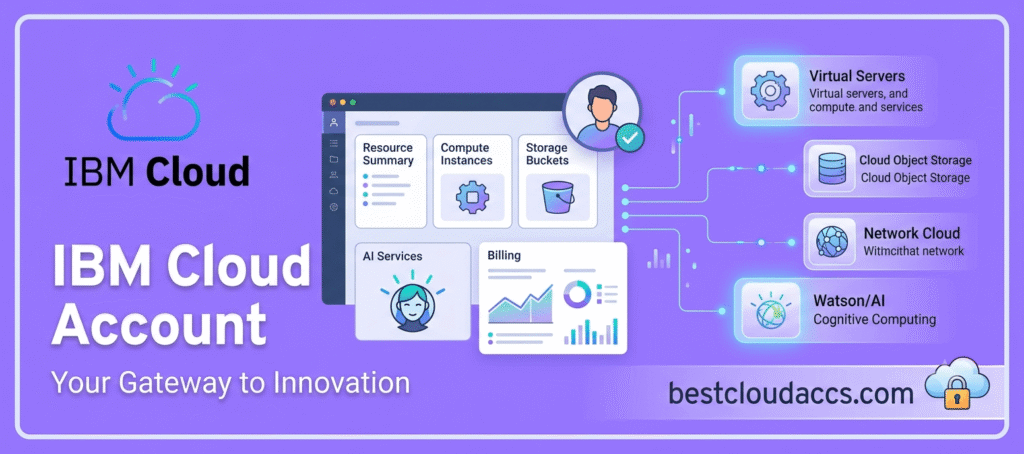 IBM Cloud

IBM Cloud Account

Your Gateway to Innovation

Resource Summary

Compute Instances

Storage Buckets

AI Services

Billing

Virtual Servers
Virtual servers, and compute and services

Cloud Object Storage
Cloud Object Storage

Network Cloud
Witmcithat network

Watson/AI
Cognitive Computing

bestcloudaccs.com